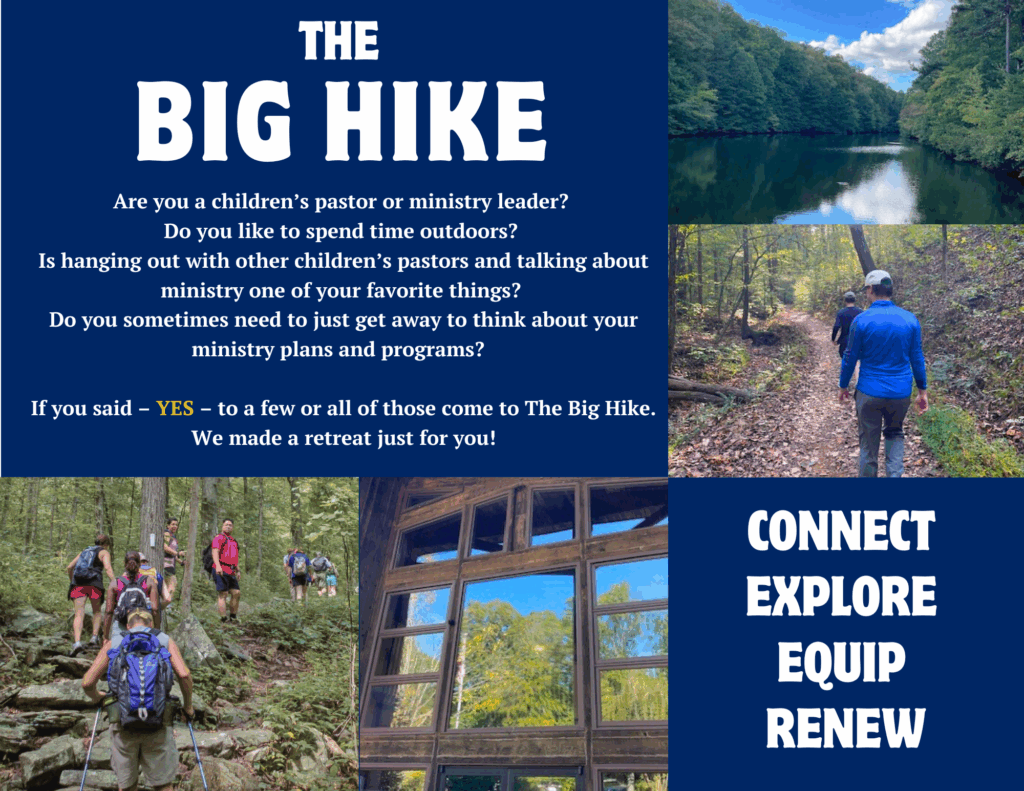 THE
BIG HIKE

Are you a children's pastor or ministry leader?
Do you like to spend time outdoors?
Is hanging out with other children's pastors and talking about ministry one of your favorite things?
Do you sometimes need to just get away to think about your ministry plans and programs?

If you said – YES – to a few or all of those come to The Big Hike.
We made a retreat just for you!

CONNECT
EXPLORE
EQUIP
RENEW